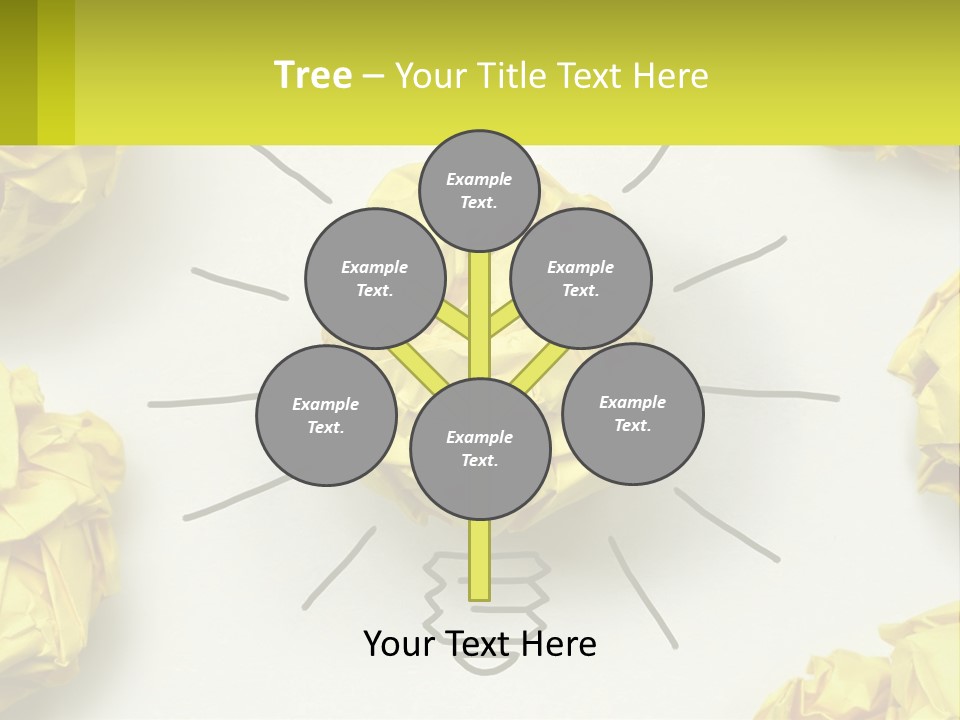 Tree – Your Title Text Here

Example Text.

Example Text.

Example Text.

Example Text.

Example Text.

Example Text.

Your Text Here